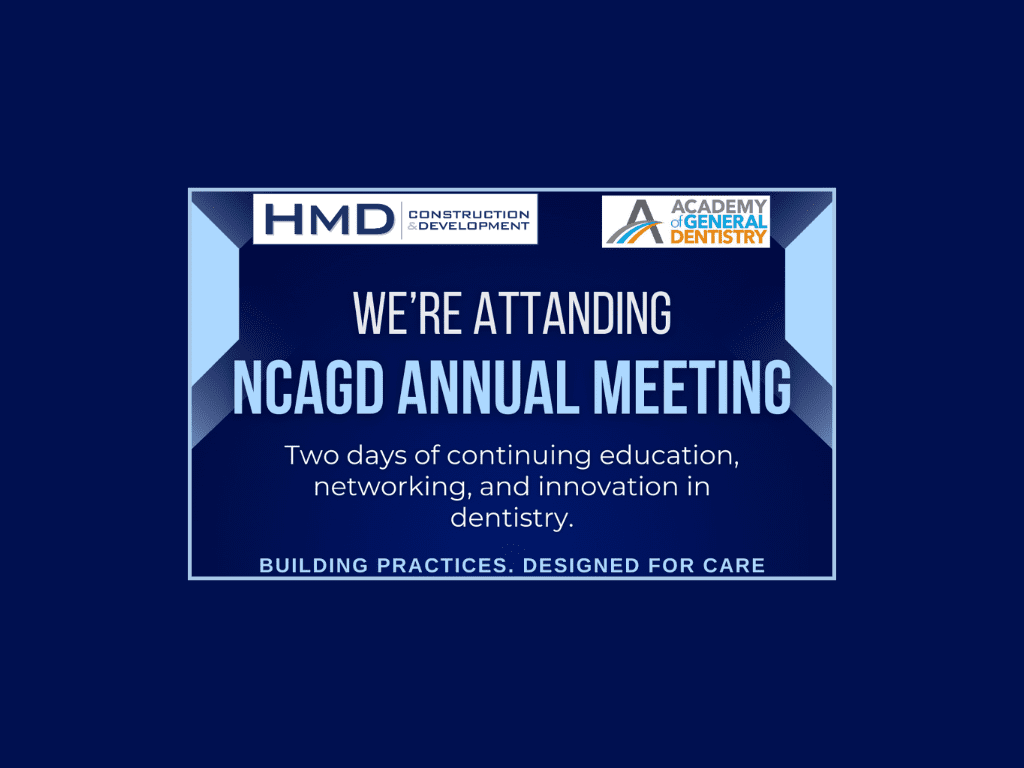 HMD CONSTRUCTION & DEVELOPMENT

ACADEMY of GENERAL DENTISTRY

WE'RE ATTANDING

NCAGD ANNUAL MEETING

Two days of continuing education, networking, and innovation in dentistry.

BUILDING PRACTICES. DESIGNED FOR CARE